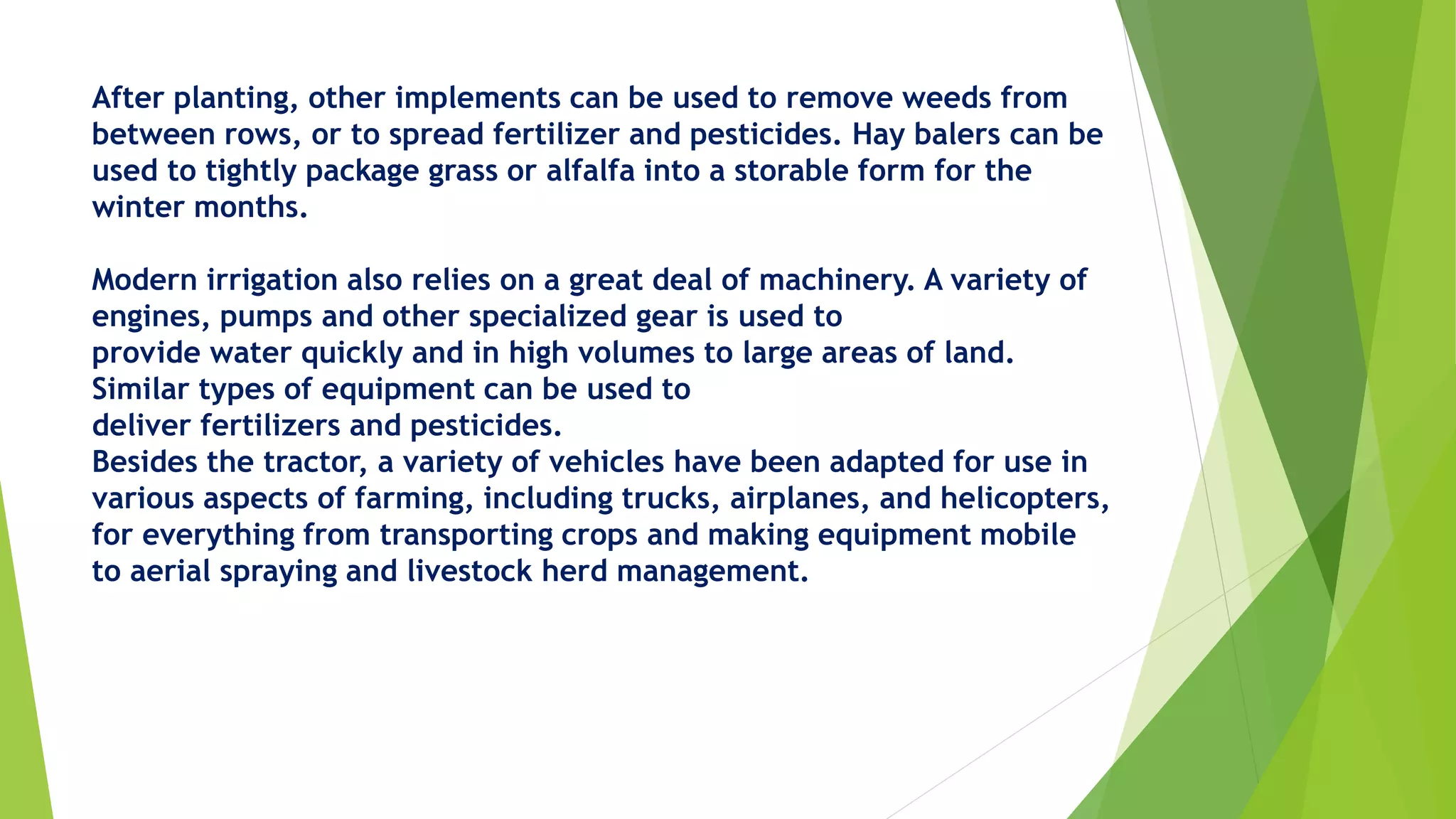 After planting, other implements can be used to remove weeds from between rows, or to spread fertilizer and pesticides. Hay balers can be used to tightly package grass or alfalfa into a storable form for the winter months.

Modern irrigation also relies on a great deal of machinery. A variety of engines, pumps and other specialized gear is used to
provide water quickly and in high volumes to large areas of land. Similar types of equipment can be used to
deliver fertilizers and pesticides.
Besides the tractor, a variety of vehicles have been adapted for use in various aspects of farming, including trucks, airplanes, and helicopters, for everything from transporting crops and making equipment mobile to aerial spraying and livestock herd management.